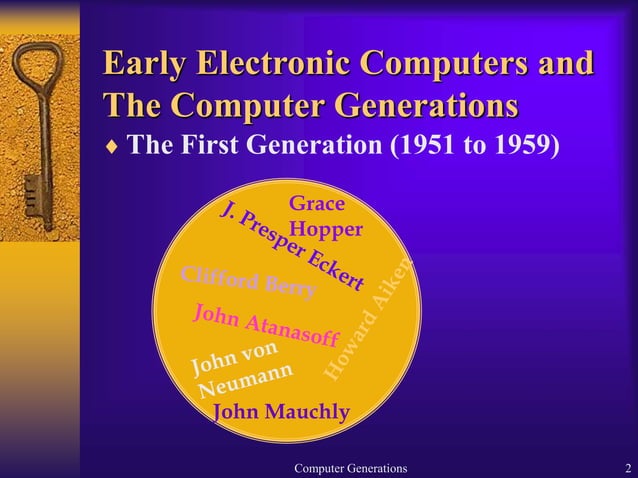 Early Electronic Computers and The Computer Generations

♦ The First Generation (1951 to 1959)

Grace Hopper

J. Presper Eckert

Clifford Berry

Howard Aiken

John Atanasoff

John von Neumann

John Mauchly

Computer Generations

2